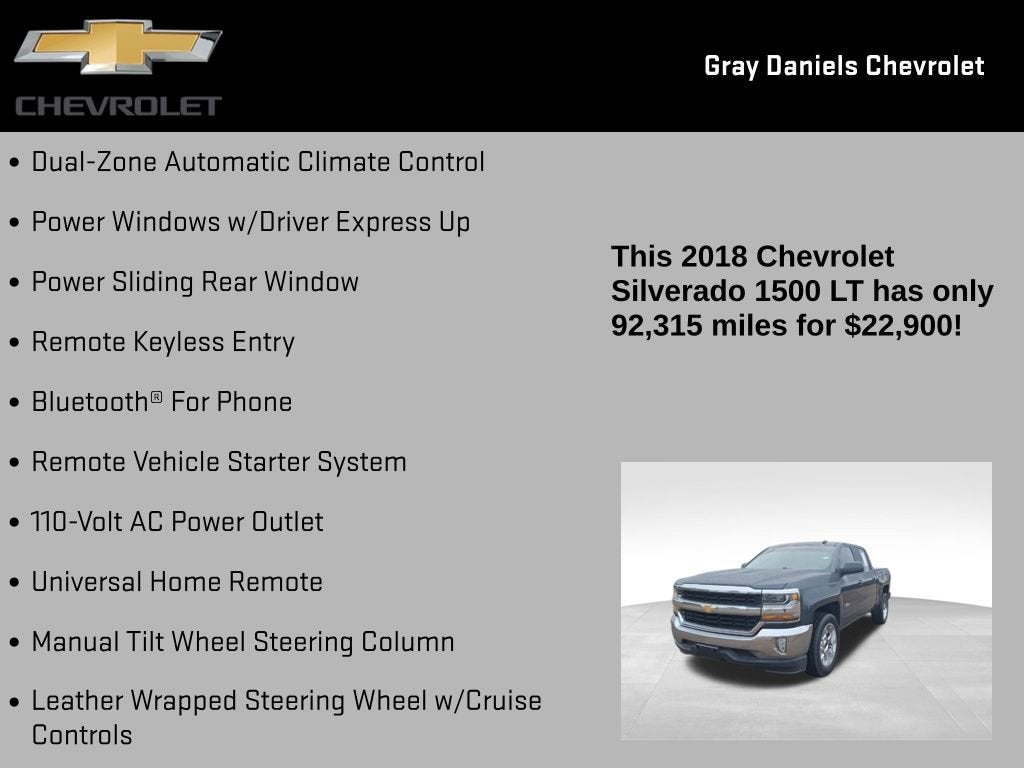 CHEVROLET

Gray Daniels Chevrolet

• Dual-Zone Automatic Climate Control
• Power Windows w/Driver Express Up
• Power Sliding Rear Window
• Remote Keyless Entry
• Bluetooth® For Phone
• Remote Vehicle Starter System
• 110-Volt AC Power Outlet
• Universal Home Remote
• Manual Tilt Wheel Steering Column
• Leather Wrapped Steering Wheel w/Cruise Controls

This 2018 Chevrolet Silverado 1500 LT has only 92,315 miles for $22,900!